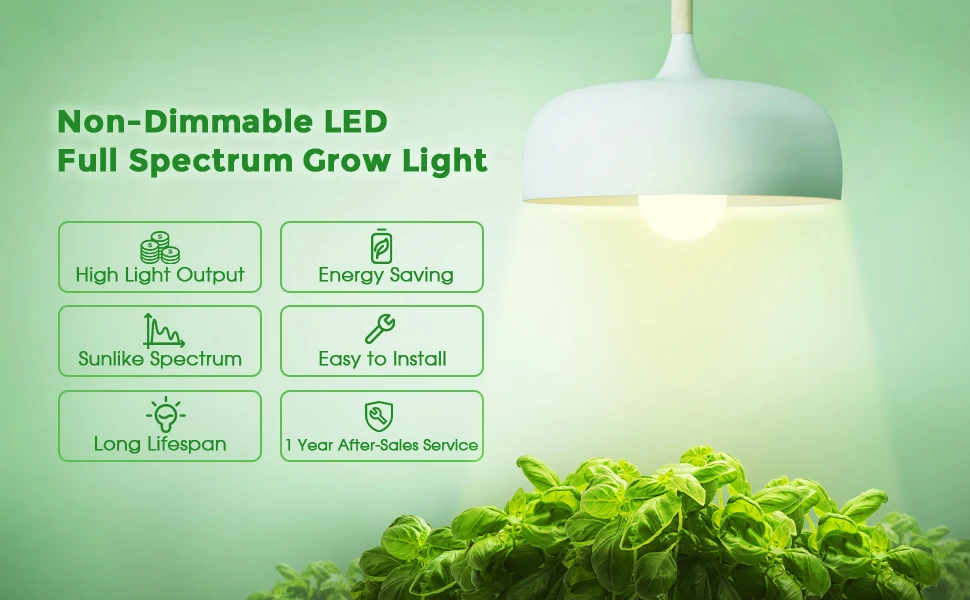 Non-Dimmable LED
Full Spectrum Grow Light

High Light Output

Energy Saving

Sunlike Spectrum

Easy to Install

Long Lifespan

1 Year After-Sales Service